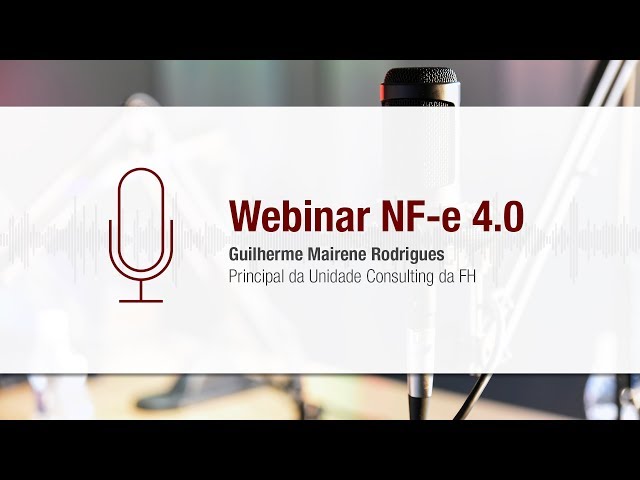 Webinar NF-e 4.0

Guilherme Mairene Rodrigues
Principal da Unidade Consulting da FH